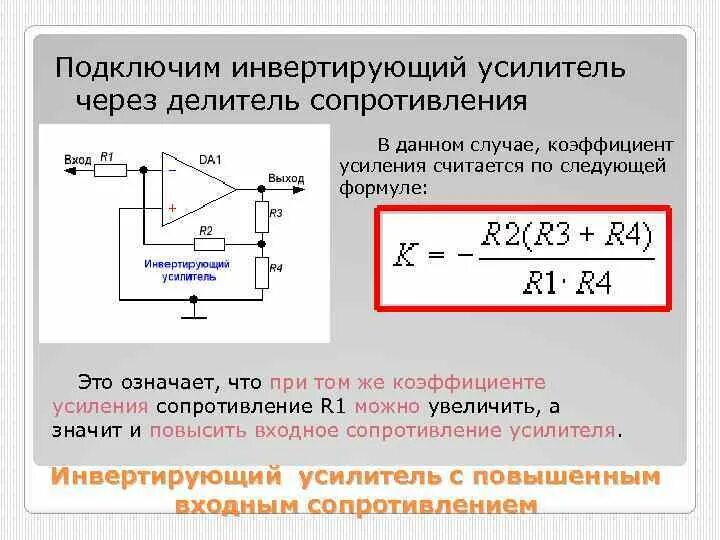 Подключим инвертирующий усилитель через делитель сопротивления

Вход R1 DA1 − + Выход R3 R2 R4 Инвертирующий усилитель

В данном случае, коэффициент усиления считается по следующей формуле:

$K = -\frac{R2(R3 + R4)}{R1 \cdot R4}$

Это означает, что при том же коэффициенте усиления сопротивление R1 можно увеличить, а значит и повысить входное сопротивление усилителя.

Инвертирующий усилитель с повышенным входным сопротивлением